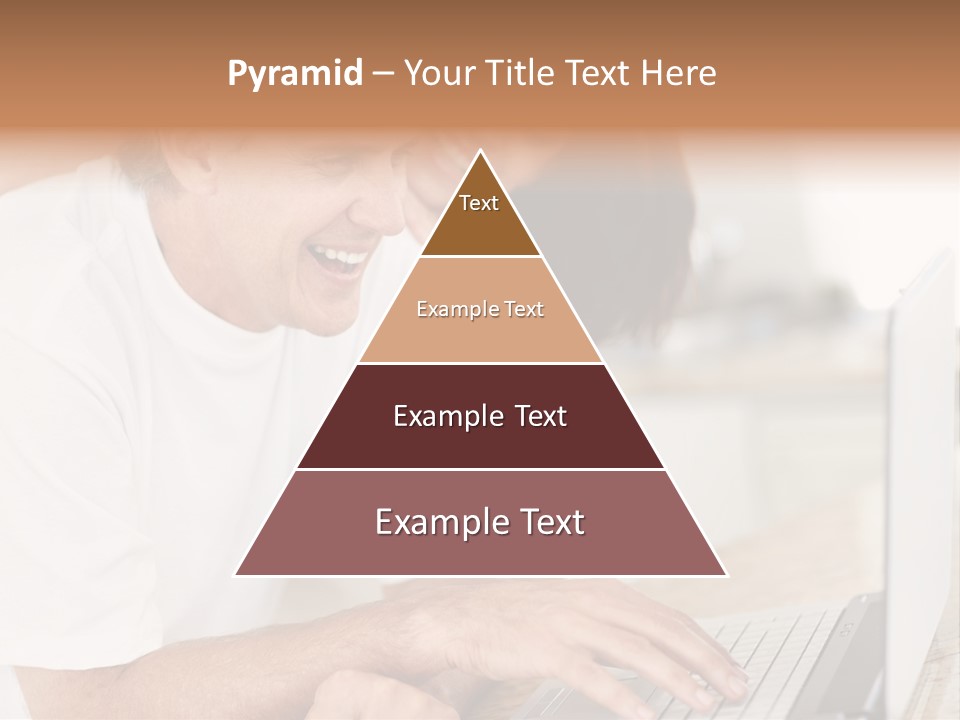 Pyramid – Your Title Text Here

Text

Example Text

Example Text

Example Text